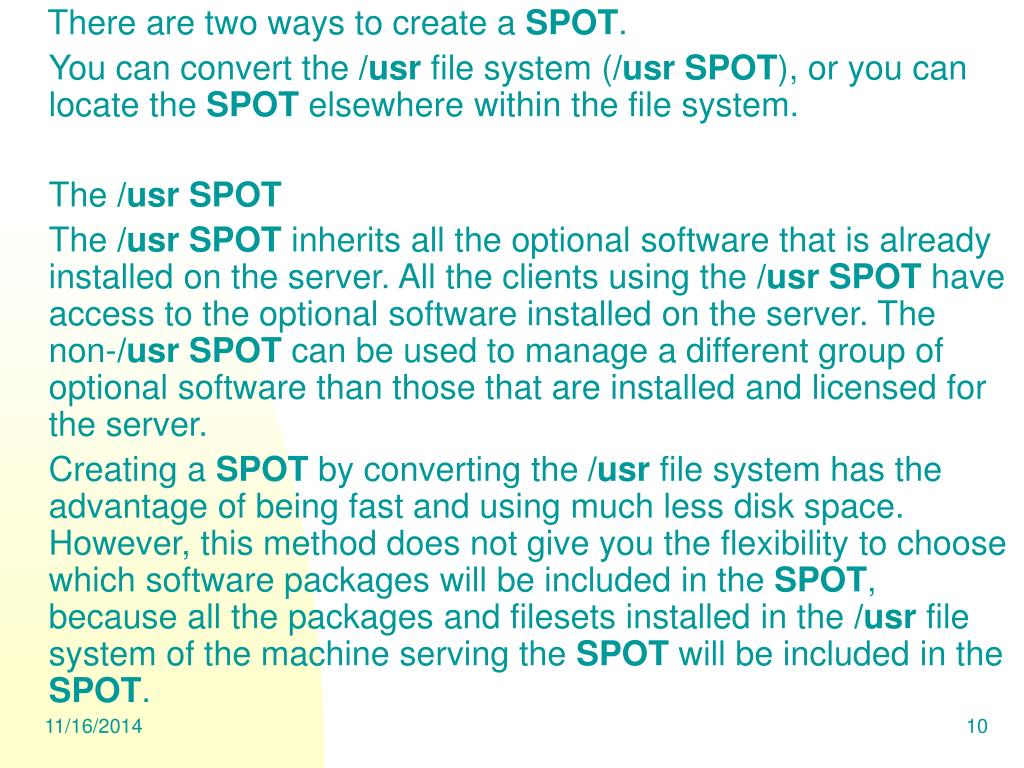 There are two ways to create a SPOT.

You can convert the /usr file system (/usr SPOT), or you can locate the SPOT elsewhere within the file system.

The /usr SPOT

The /usr SPOT inherits all the optional software that is already installed on the server. All the clients using the /usr SPOT have access to the optional software installed on the server. The non-/usr SPOT can be used to manage a different group of optional software than those that are installed and licensed for the server.

Creating a SPOT by converting the /usr file system has the advantage of being fast and using much less disk space. However, this method does not give you the flexibility to choose which software packages will be included in the SPOT, because all the packages and filesets installed in the /usr file system of the machine serving the SPOT will be included in the SPOT.

11/16/2014

10